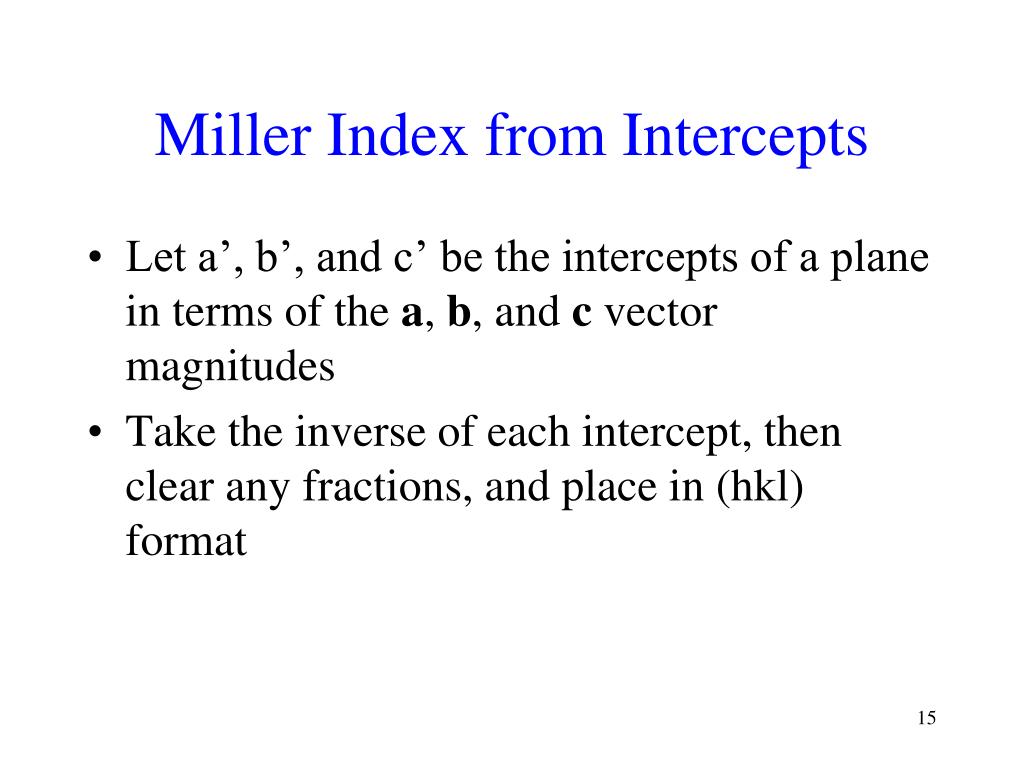 Miller Index from Intercepts

• Let a’, b’, and c’ be the intercepts of a plane in terms of the **a**, **b**, and **c** vector magnitudes

• Take the inverse of each intercept, then clear any fractions, and place in (hkl) format

15